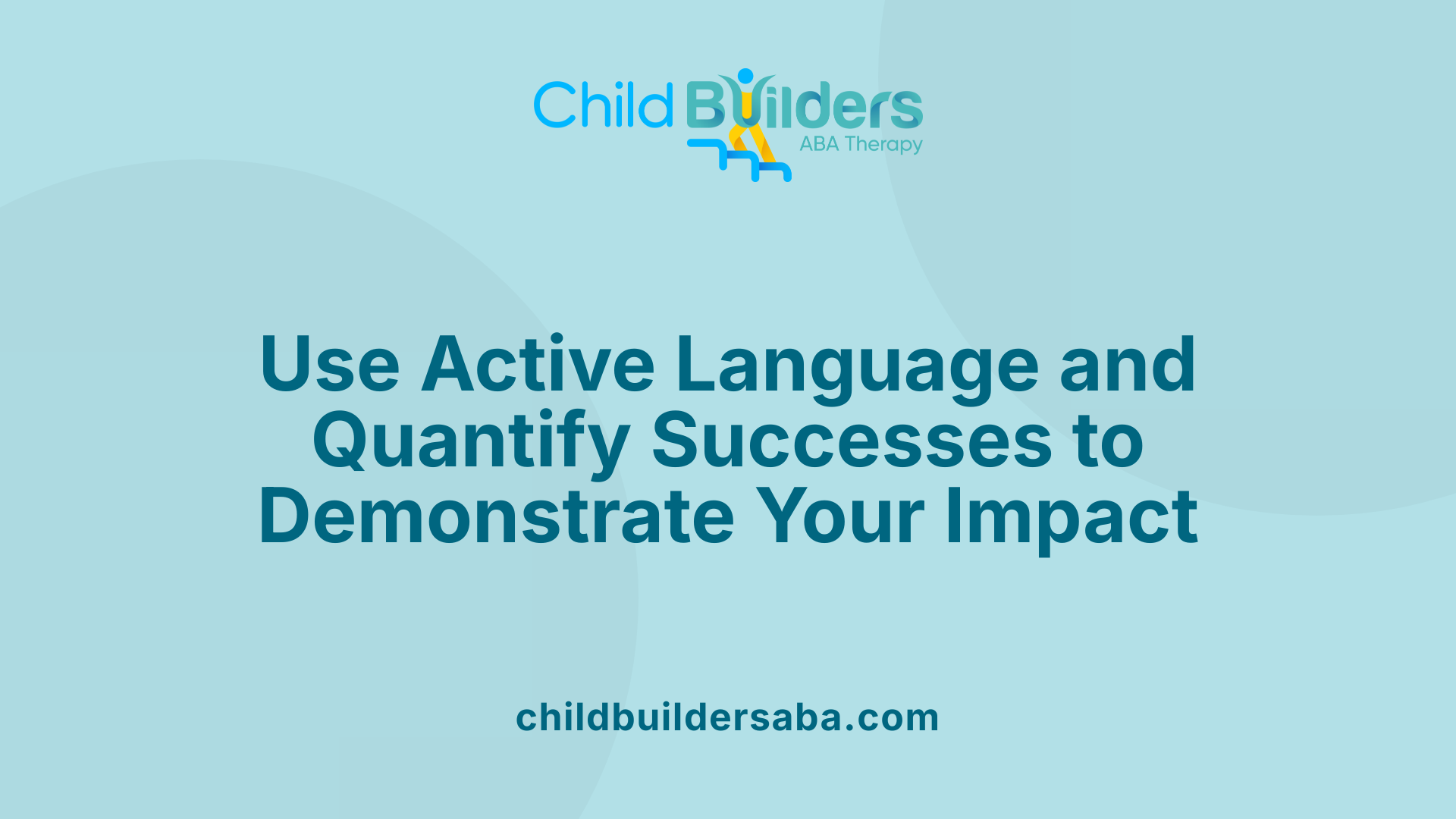 Child Builders
ABA Therapy

Use Active Language and Quantify Successes to Demonstrate Your Impact

childbuildersaba.com